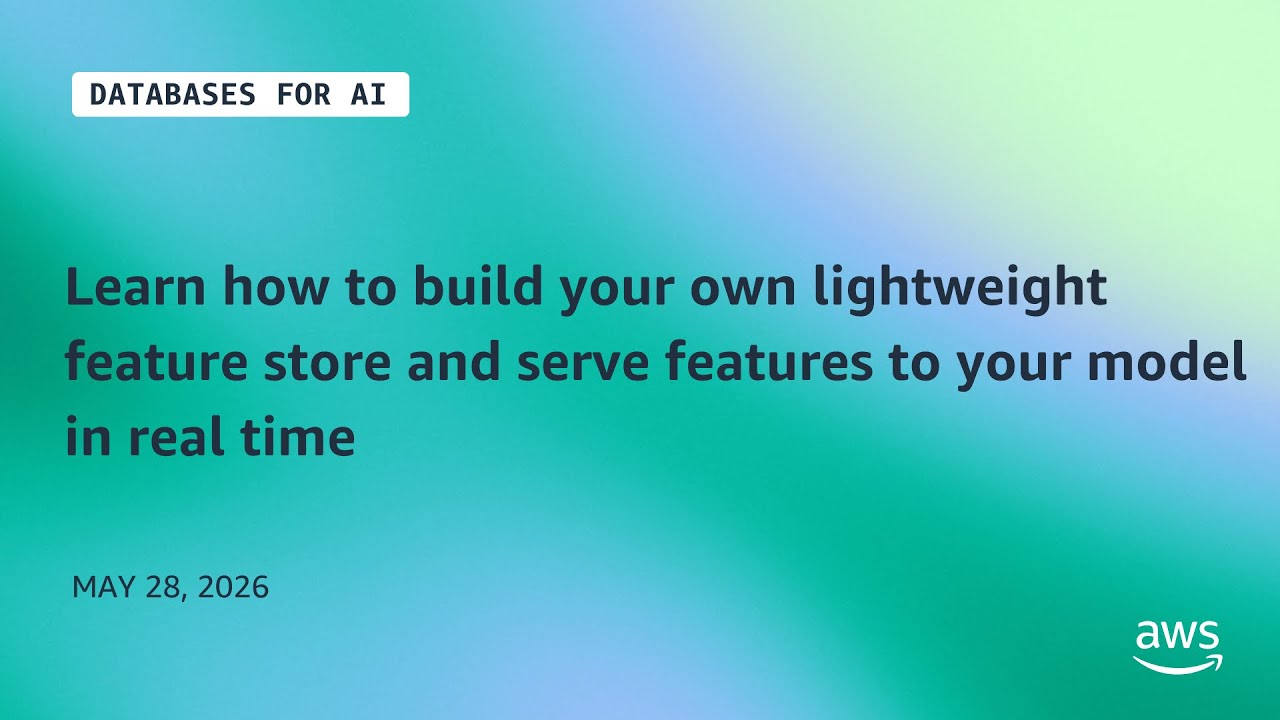 DATABASES FOR AI

Learn how to build your own lightweight feature store and serve features to your model in real time

MAY 28, 2026

aws